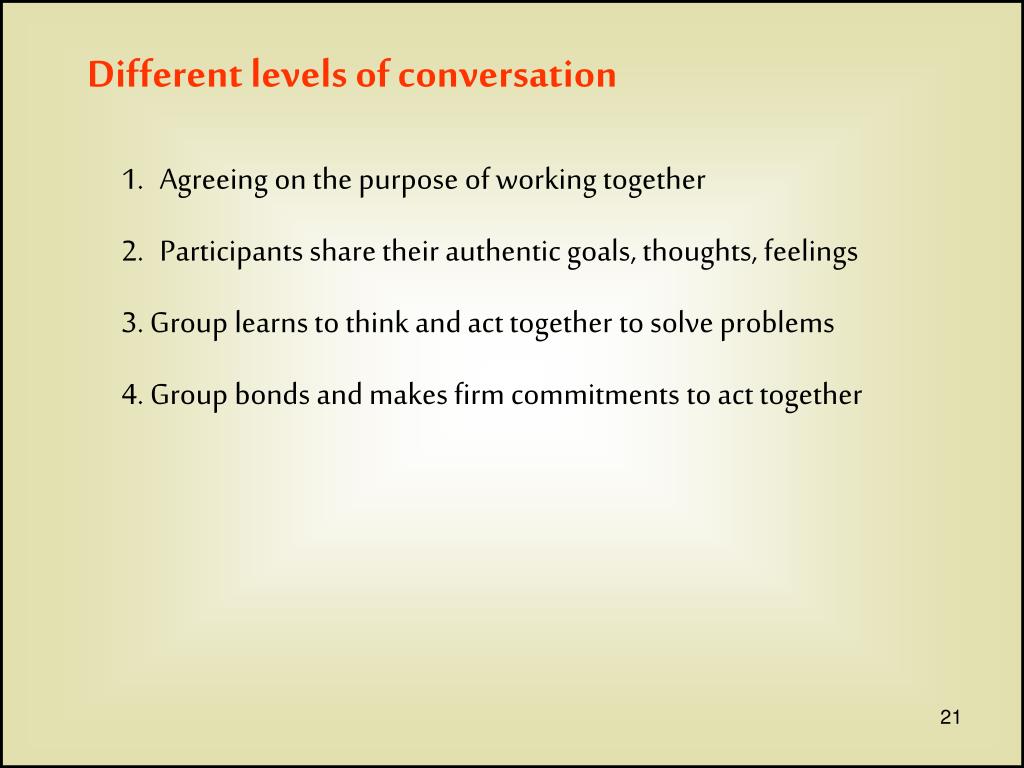 Different levels of conversation

1. Agreeing on the purpose of working together

2. Participants share their authentic goals, thoughts, feelings

3. Group learns to think and act together to solve problems

4. Group bonds and makes firm commitments to act together

21